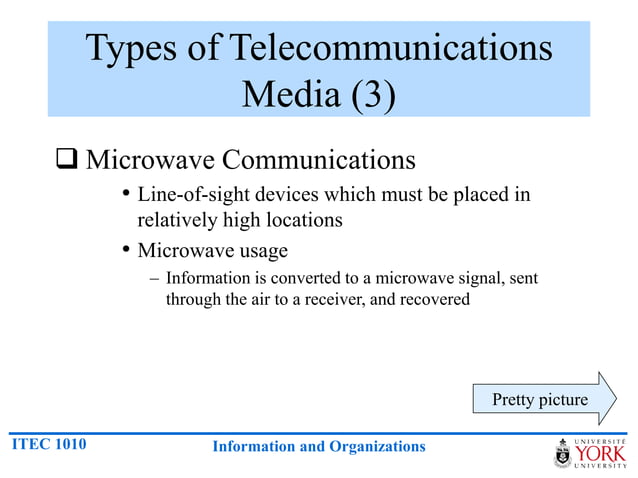 Types of Telecommunications Media (3)

❑ Microwave Communications

• Line-of-sight devices which must be placed in relatively high locations

• Microwave usage

– Information is converted to a microwave signal, sent through the air to a receiver, and recovered

Pretty picture

ITEC 1010

Information and Organizations

UNIVERSITÉ YORK UNIVERSITY